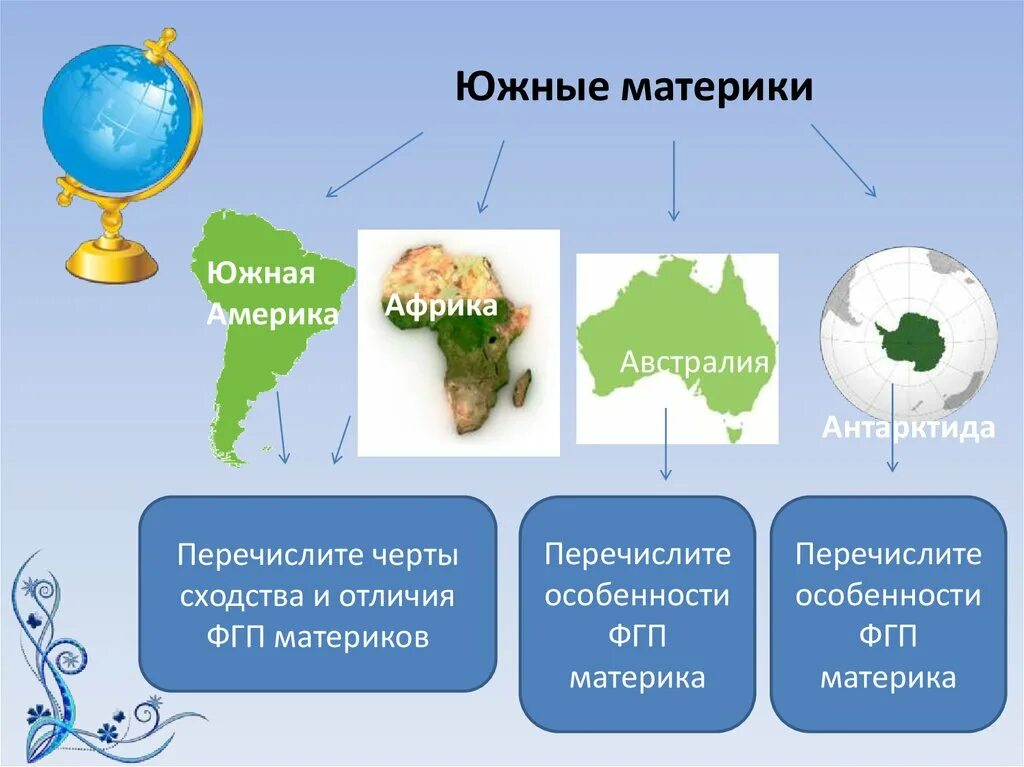 Южные материки

Южная Америка

Африка

Австралия

Антарктида

Перечислите черты сходства и отличия ФГП материков

Перечислите особенности ФГП материка

Перечислите особенности ФГП материка